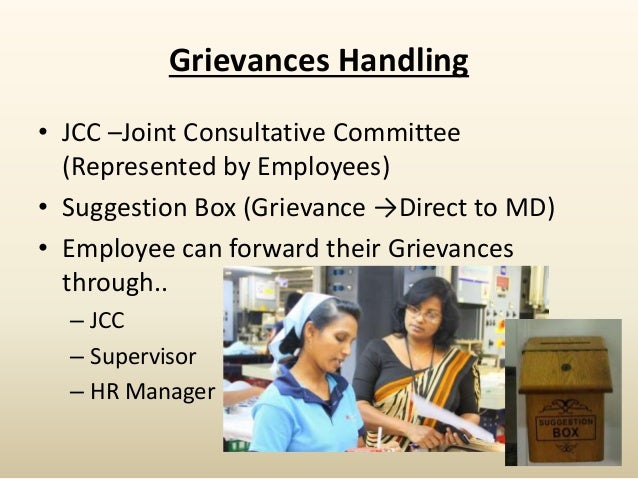 Grievances Handling

• JCC –Joint Consultative Committee (Represented by Employees)
• Suggestion Box (Grievance →Direct to MD)
• Employee can forward their Grievances through..
– JCC
– Supervisor
– HR Manager

SUGGESTION BOX